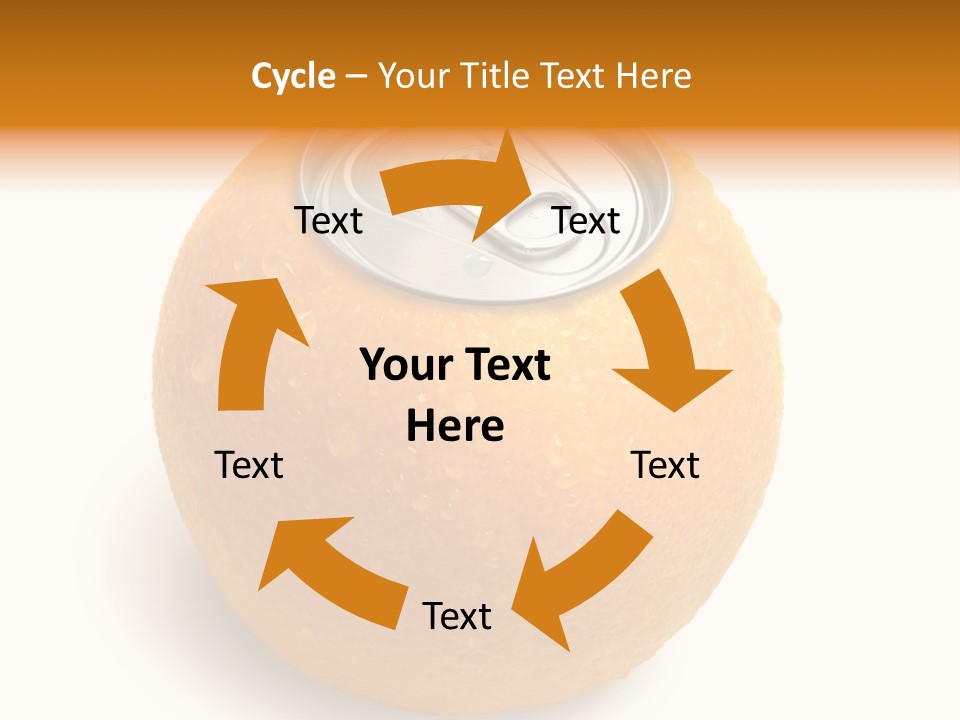 Cycle – Your Title Text Here

Text

Text

Your Text Here

Text

Text

Text